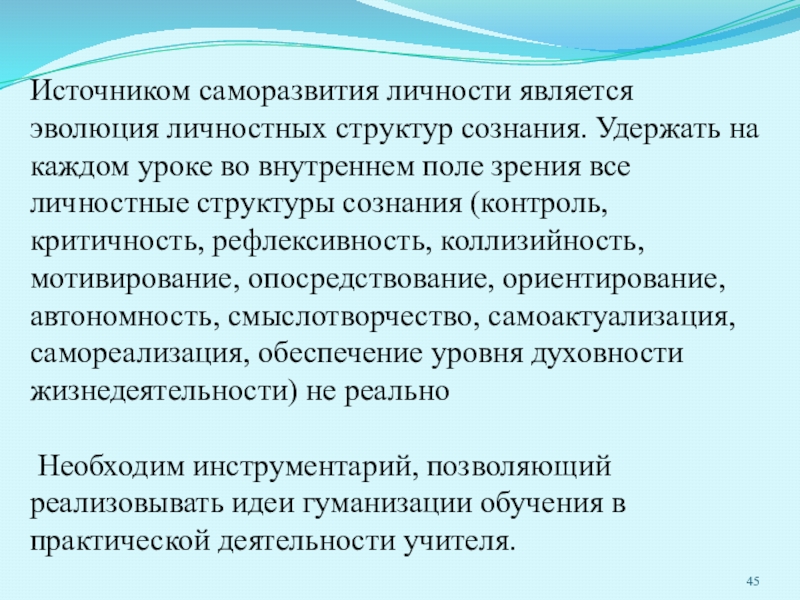 Источником саморазвития личности является эволюция личностных структур сознания. Удержать на каждом уроке во внутреннем поле зрения все личностные структуры сознания (контроль, критичность, рефлексивность, коллизийность, мотивирование, опосредствование, ориентирование, автономность, смыслотворчество, самоактуализация, самореализация, обеспечение уровня духовности жизнедеятельности) не реально

Необходим инструментарий, позволяющий реализовывать идеи гуманизации обучения в практической деятельности учителя.

45